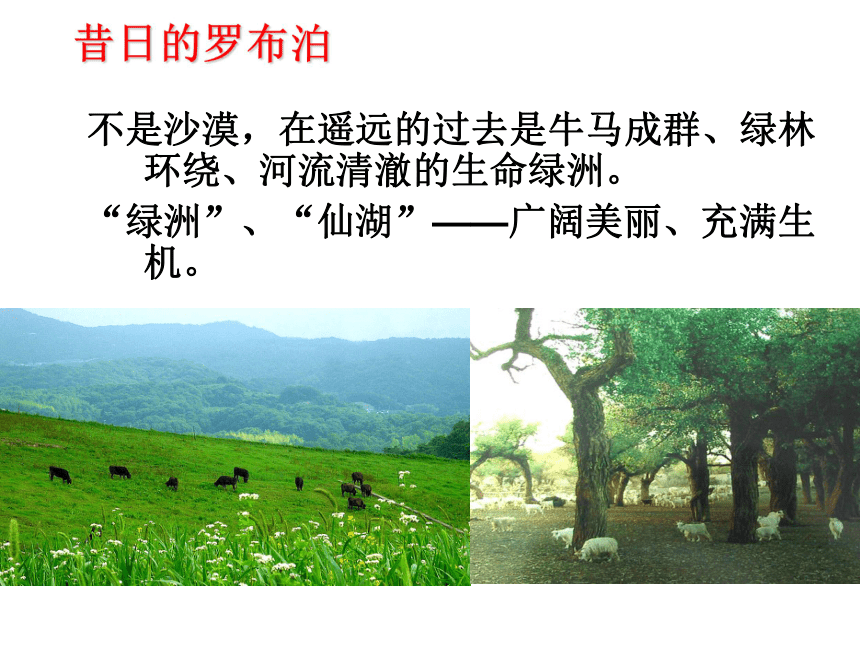 昔日的罗布泊

不是沙漠，在遥远的过去是牛马成群、绿林环绕、河流清澈的生命绿洲。

“绿洲”、“仙湖”——广阔美丽、充满生机。